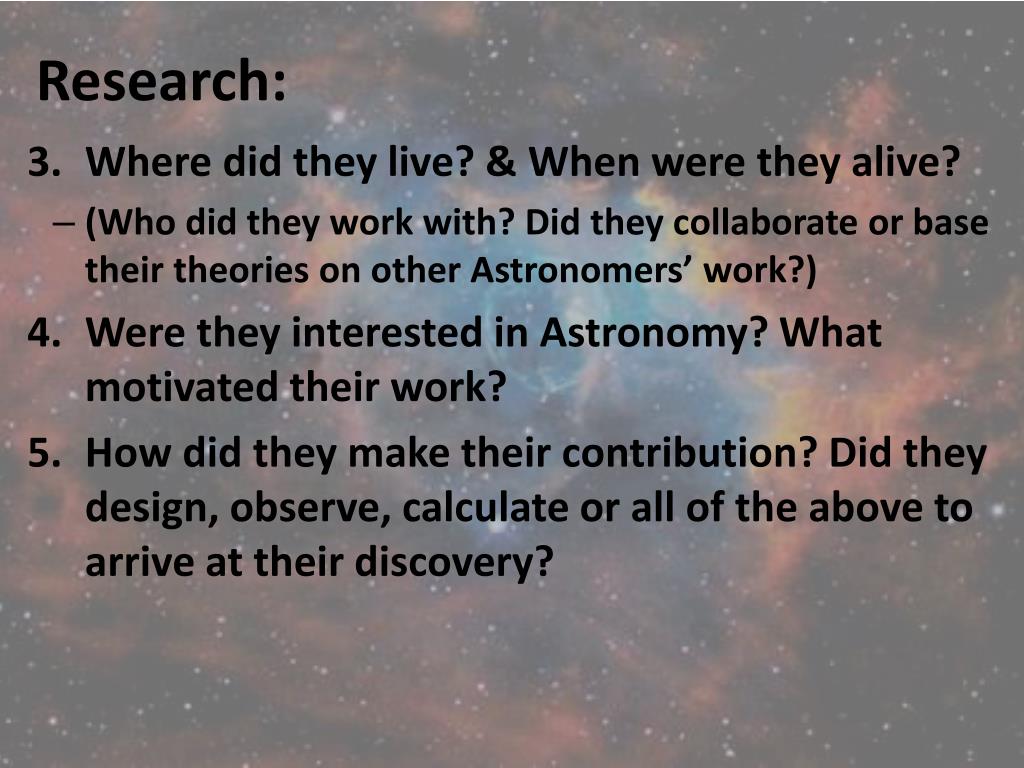 Research:

3. Where did they live? & When were they alive?

– (Who did they work with? Did they collaborate or base their theories on other Astronomers’ work?)

4. Were they interested in Astronomy? What motivated their work?

5. How did they make their contribution? Did they design, observe, calculate or all of the above to arrive at their discovery?